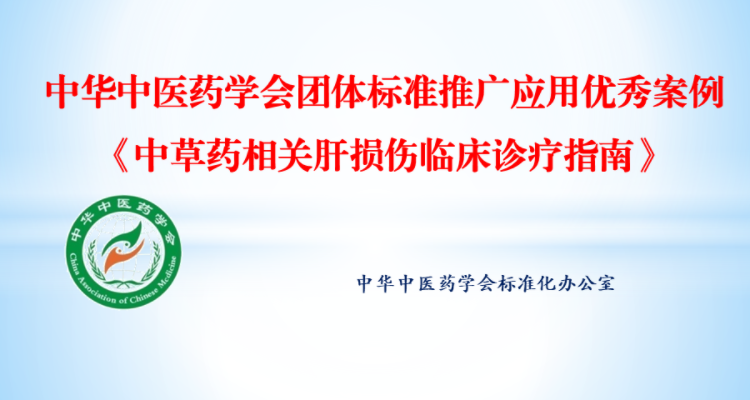 中华中医药学会团体标准推广应用优秀案例

《中草药相关肝损伤临床诊疗指南》

中华中医药学会

China Association of Chinese Medicine

中华中医药学会标准化办公室